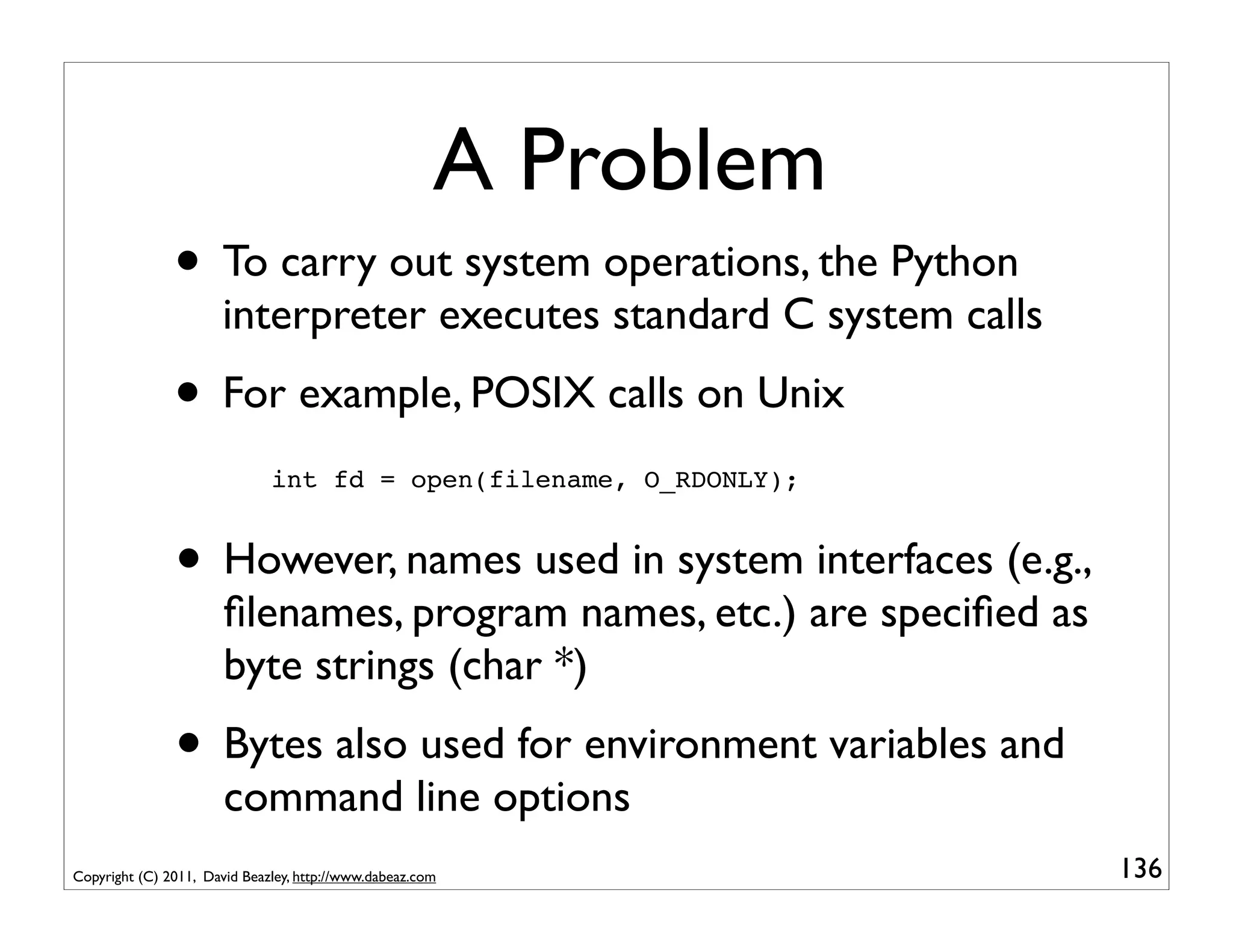 A Problem

• To carry out system operations, the Python interpreter executes standard C system calls

• For example, POSIX calls on Unix

int fd = open(filename, O_RDONLY);

• However, names used in system interfaces (e.g., filenames, program names, etc.) are specified as byte strings (char *)

• Bytes also used for environment variables and command line options

Copyright (C) 2011, David Beazley, http://www.dabeaz.com

136